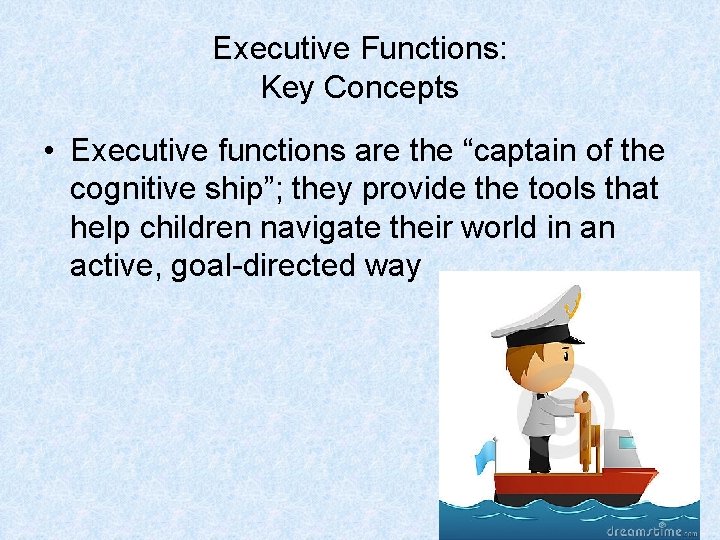 Executive Functions:
Key Concepts

• Executive functions are the “captain of the cognitive ship”; they provide the tools that help children navigate their world in an active, goal-directed way

dreamstime.com